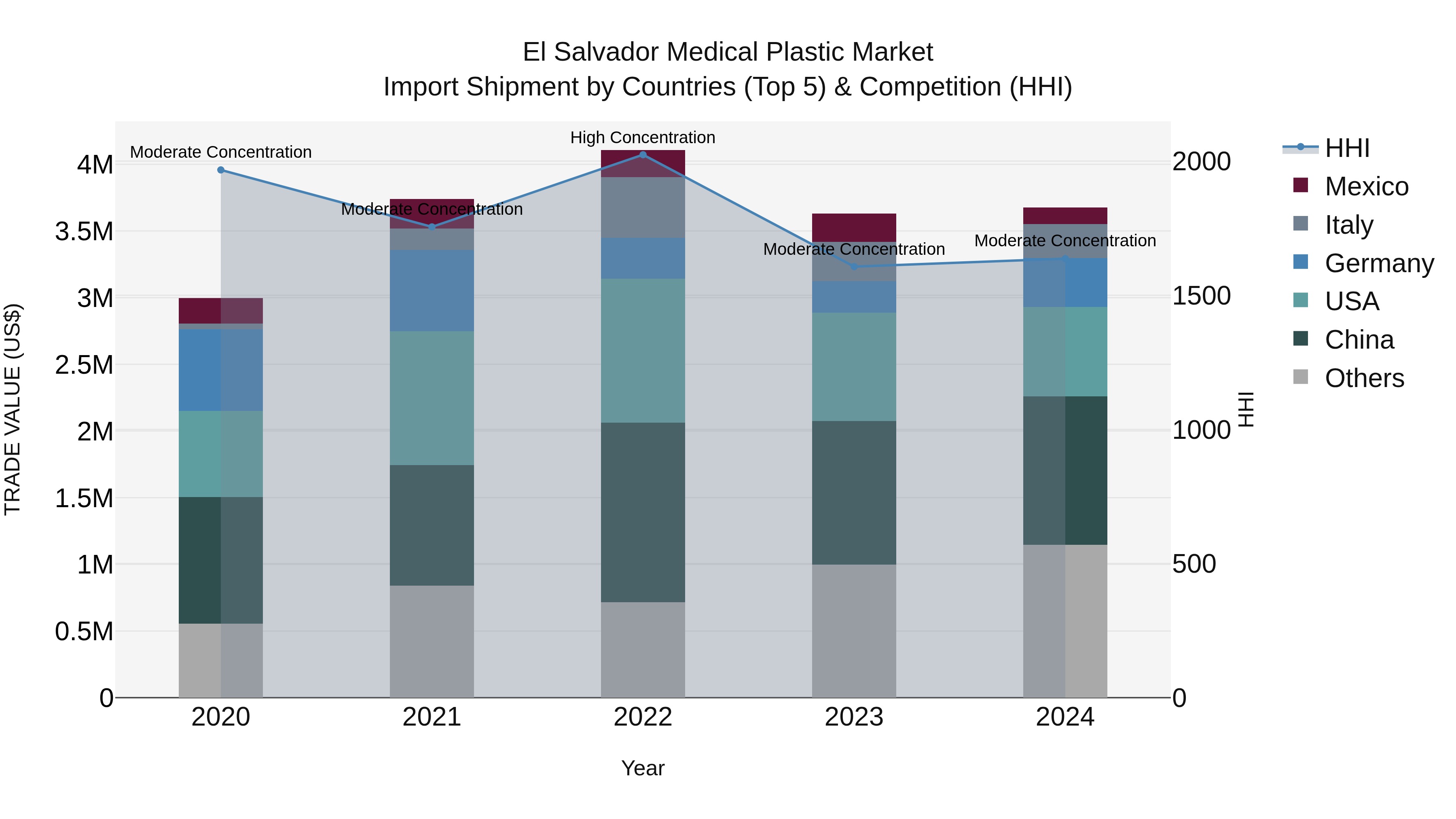 El Salvador Medical Plastic Market
Import Shipment by Countries (Top 5) & Competition (HHI)

TRADE VALUE (US$)

4M
3.5M
3M
2.5M
2M
1.5M
1M
0.5M
0

Moderate Concentration
Moderate Concentration
High Concentration
Moderate Concentration
Moderate Concentration

2020
2021
2022
2023
2024

Year

2000
1500
1000
500
0

HHI

HHI
Mexico
Italy
Germany
USA
China
Others